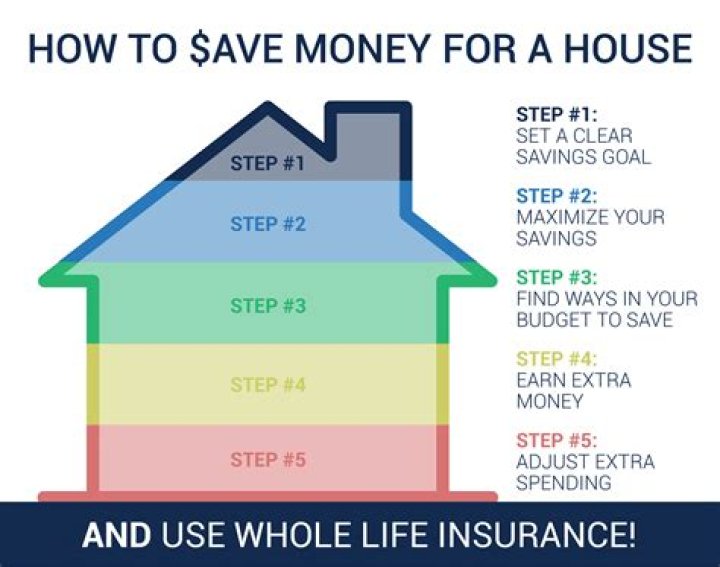 HOW TO $AVE MONEY FOR A HOUSE

STEP #1

STEP #2

STEP #3

STEP #4

STEP #5

STEP #1:
SET A CLEAR SAVINGS GOAL

STEP #2:
MAXIMIZE YOUR SAVINGS

STEP #3:
FIND WAYS IN YOUR BUDGET TO SAVE

STEP #4:
EARN EXTRA MONEY

STEP #5:
ADJUST EXTRA SPENDING

AND USE WHOLE LIFE INSURANCE!